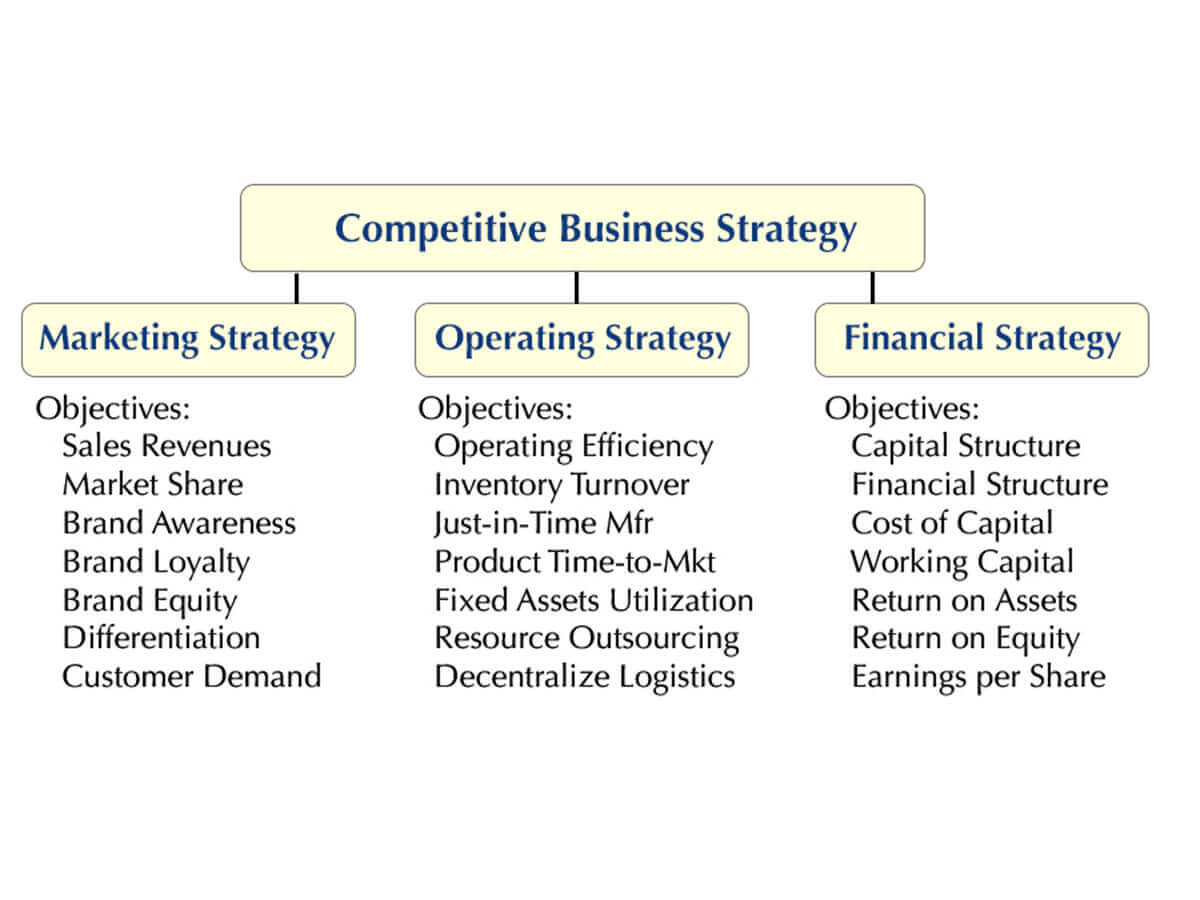 Competitive Business Strategy

Marketing Strategy

Objectives:
Sales Revenues
Market Share
Brand Awareness
Brand Loyalty
Brand Equity
Differentiation
Customer Demand

Operating Strategy

Objectives:
Operating Efficiency
Inventory Turnover
Just-in-Time Mfr
Product Time-to-Mkt
Fixed Assets Utilization
Resource Outsourcing
Decentralize Logistics

Financial Strategy

Objectives:
Capital Structure
Financial Structure
Cost of Capital
Working Capital
Return on Assets
Return on Equity
Earnings per Share